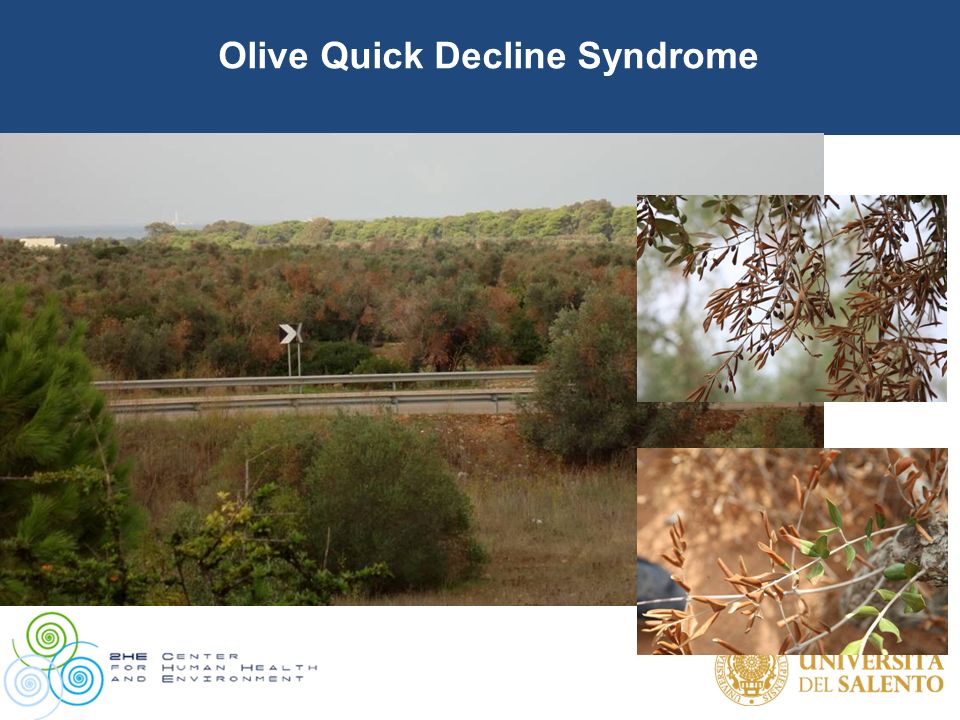 Olive Quick Decline Syndrome

2HE CENTER FOR HUMAN HEALTH AND ENVIRONMENT

UNIVERSITÀ DEL SALENTO